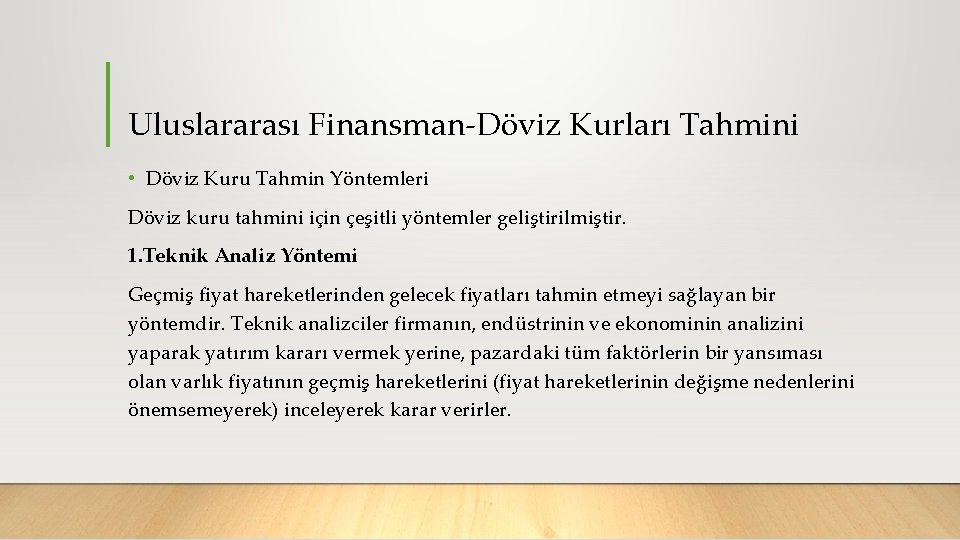 Uluslararası Finansman-Döviz Kurları Tahmini

• Döviz Kuru Tahmin Yöntemleri

Döviz kuru tahmini için çeşitli yöntemler geliştirilmiştir.

1.Teknik Analiz Yöntemi

Geçmiş fiyat hareketlerinden gelecek fiyatları tahmin etmeyi sağlayan bir yöntemdir. Teknik analizciler firmanın, endüstrinin ve ekonominin analizini yaparak yatırım kararı vermek yerine, pazardaki tüm faktörlerin bir yansıması olan varlık fiyatının geçmiş hareketlerini (fiyat hareketlerinin değişme nedenlerini önemsemeyerek) inceleyerek karar verirler.